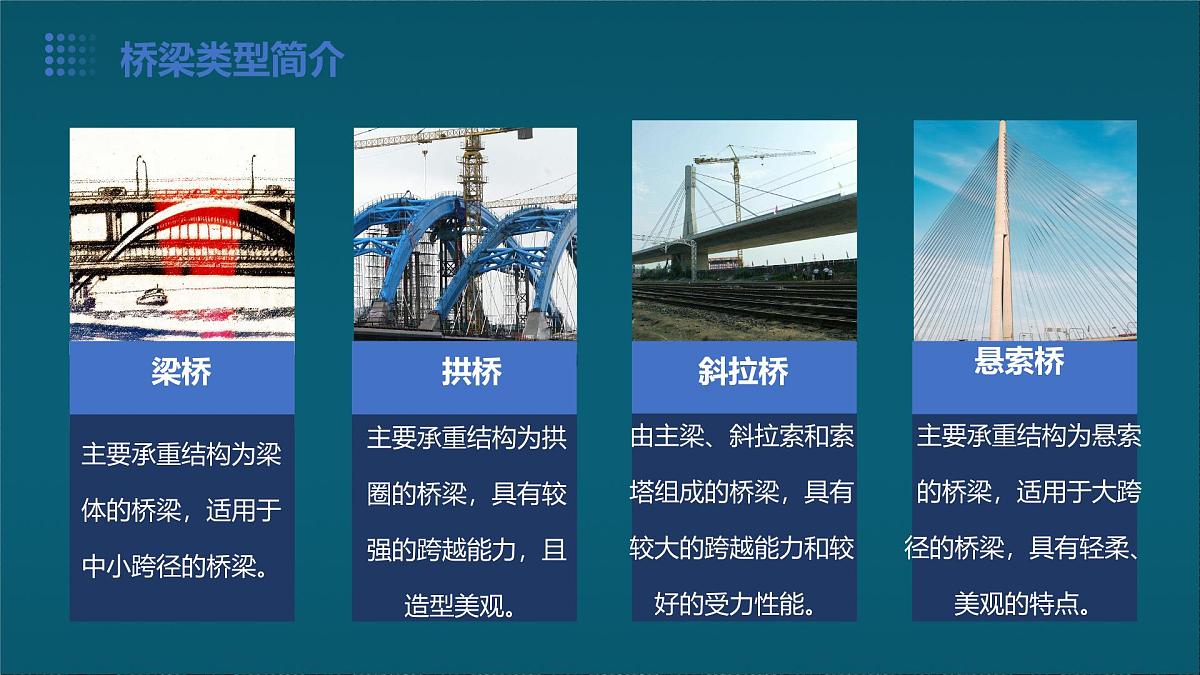 桥梁类型简介

梁桥

主要承重结构为梁体的桥梁，适用于中小跨径的桥梁。

拱桥

主要承重结构为拱圈的桥梁，具有较强的跨越能力，且造型美观。

斜拉桥

由主梁、斜拉索和索塔组成的桥梁，具有较大的跨越能力和较好的受力性能。

悬索桥

主要承重结构为悬索的桥梁，适用于大跨径的桥梁，具有轻柔、美观的特点。